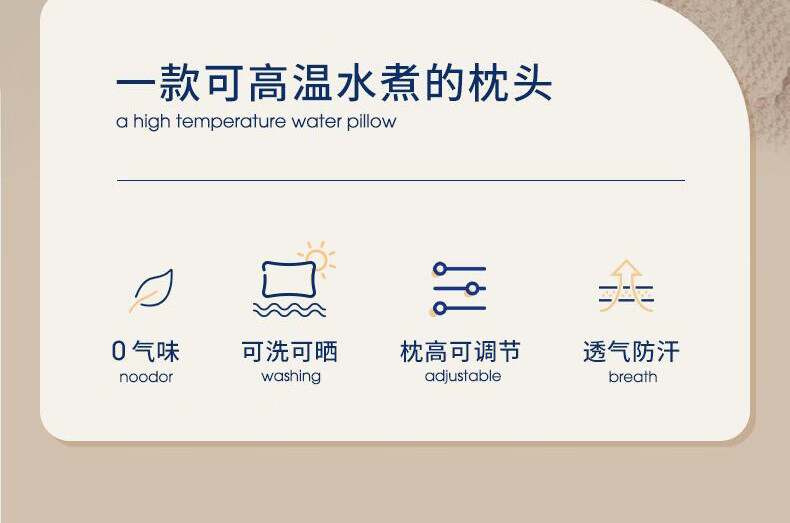 一款可高温水煮的枕头
a high temperature water pillow

0 气味
noodor

可洗可晒
washing

枕高可调节
adjustable

透气防汗
breath